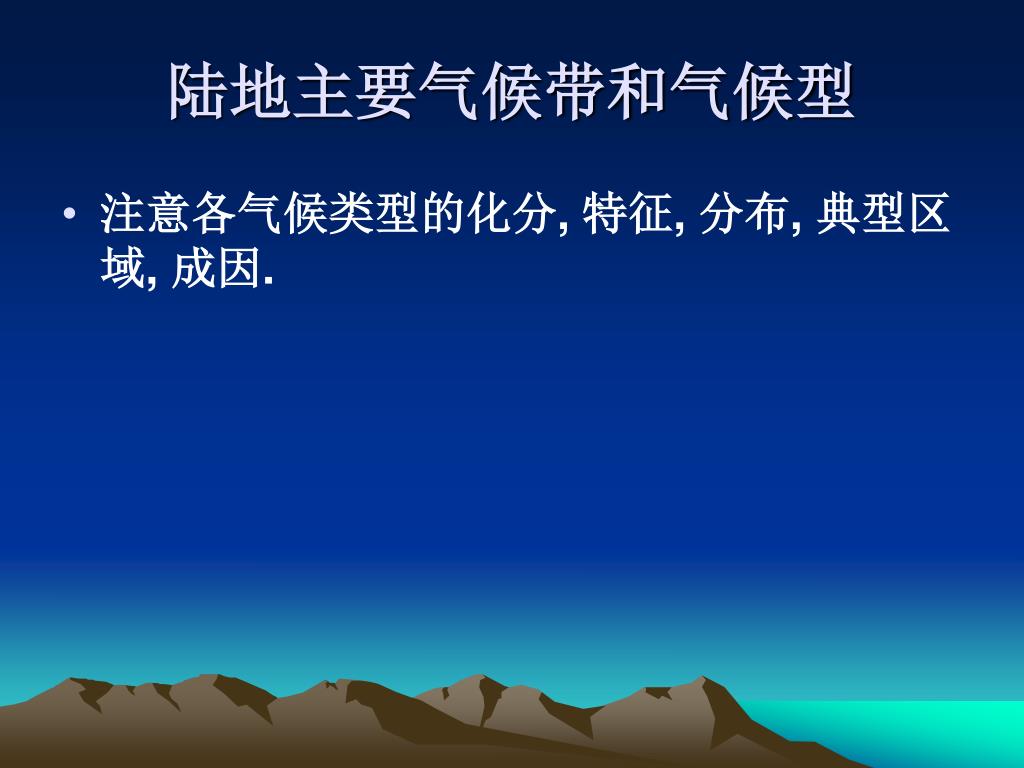 陆地主要气候带和气候型

• 注意各气候类型的化分, 特征, 分布, 典型区域, 成因.